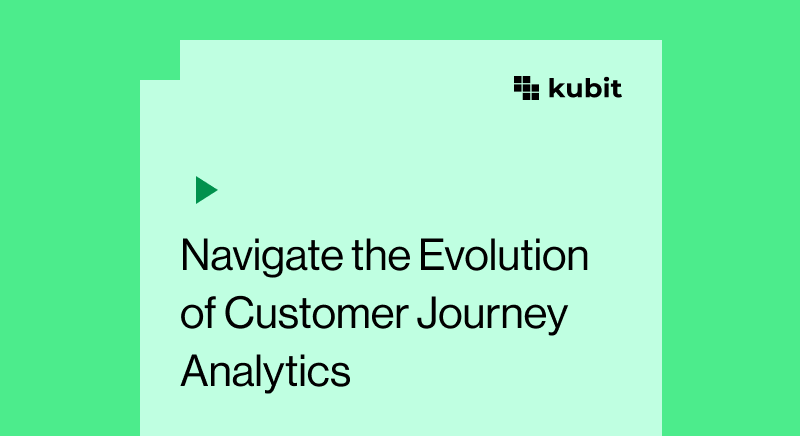 kubit

Navigate the Evolution of Customer Journey Analytics